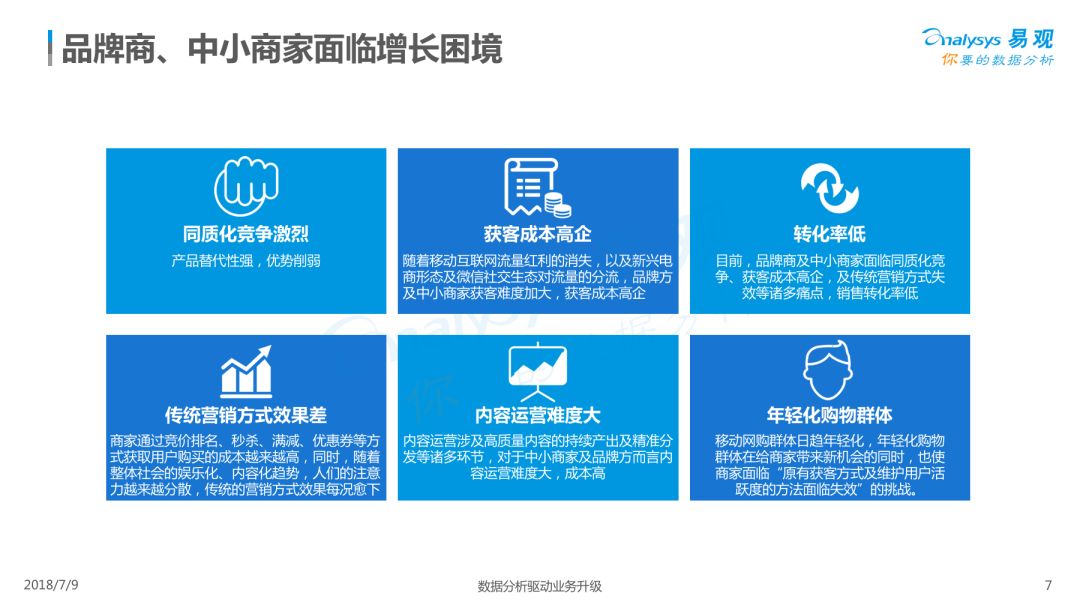 品牌商、中小商家面临增长困境

Analysys 易观
你要的数据分析

同质化竞争激烈

产品替代性强，优势削弱

获客成本高企

随着移动互联网流量红利的消失，以及新兴电商形态及微信社交生态对流量的分流，品牌方及中小商家获客难度加大，获客成本高企

转化率低

目前，品牌商及中小商家面临同质化竞争、获客成本高企，及传统营销方式失效等诸多痛点，销售转化率低

传统营销方式效果差

商家通过竞价排名、秒杀、满减、优惠券等方式获取用户购买的成本越来越高，同时，随着整体社会的娱乐化、内容化趋势，人们的注意力越来越分散，传统的营销方式效果每况愈下

内容运营难度大

内容运营涉及高质量内容的持续产出及精准分发等诸多环节，对于中小商家及品牌方而言内容运营难度大，成本高

年轻化购物群体

移动网购群体日趋年轻化，年轻化购物群体在给商家带来新机会的同时，也使商家面临“原有获客方式及维护用户活跃度的方法面临失效”的挑战。

2018/7/9

数据分析驱动业务升级

7